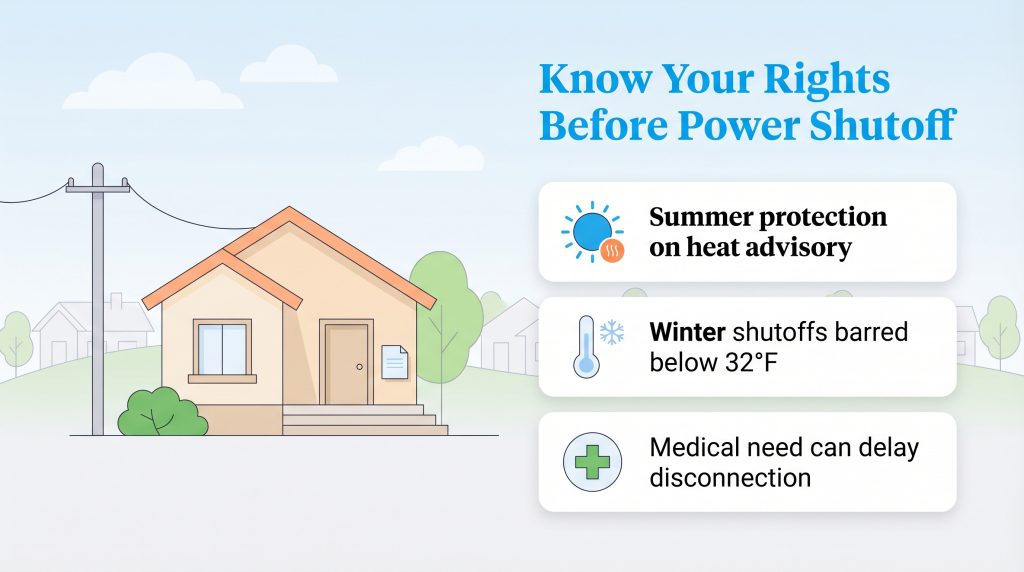 Know Your Rights Before Power Shutoff

Summer protection on heat advisory

Winter shutoffs barred below 32°F

Medical need can delay disconnection